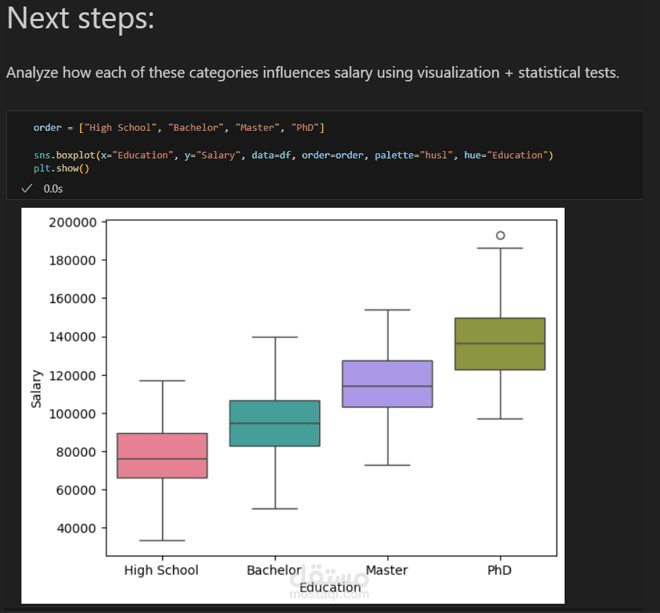 Next steps:

Analyze how each of these categories influences salary using visualization + statistical tests.

order = ["High School", "Bachelor", "Master", "PhD"]

sns.boxplot(x="Education", y="Salary", data=df, order=order, palette="husl", hue="Education")
plt.show()

✓ 0.0s

200000
180000
160000
140000
120000
100000
80000
60000
40000
Salary
High School
Bachelor
Master
PhD
Education

مستقل
mostaql.com